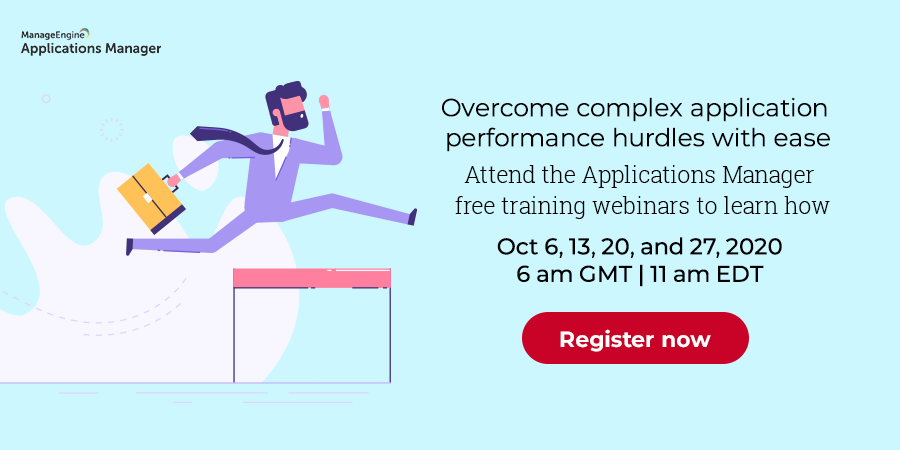 ManageEngine
Applications Manager

Overcome complex application performance hurdles with ease

Attend the Applications Manager free training webinars to learn how

Oct 6, 13, 20, and 27, 2020
6 am GMT | 11 am EDT

Register now